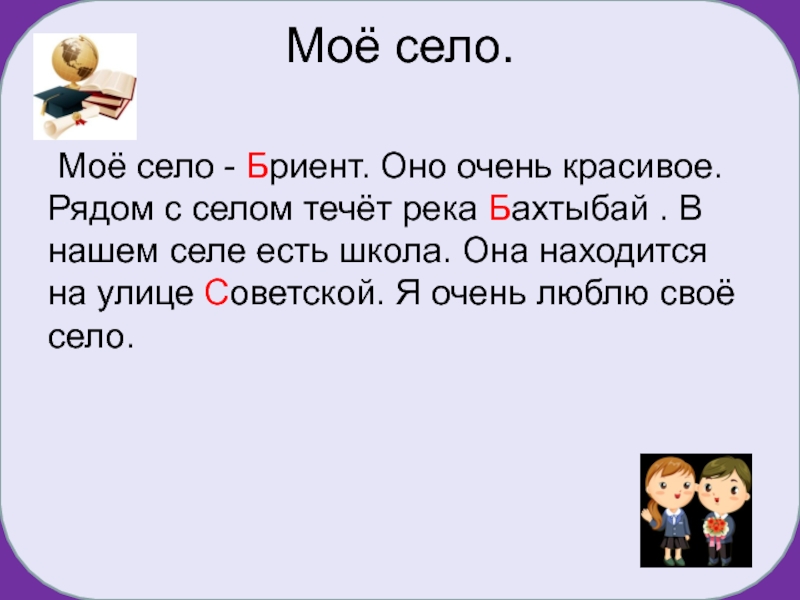 Моё село.

Моё село - Бриент. Оно очень красивое. Рядом с селом течёт река Бахтыбай . В нашем селе есть школа. Она находится на улице Советской. Я очень люблю своё село.